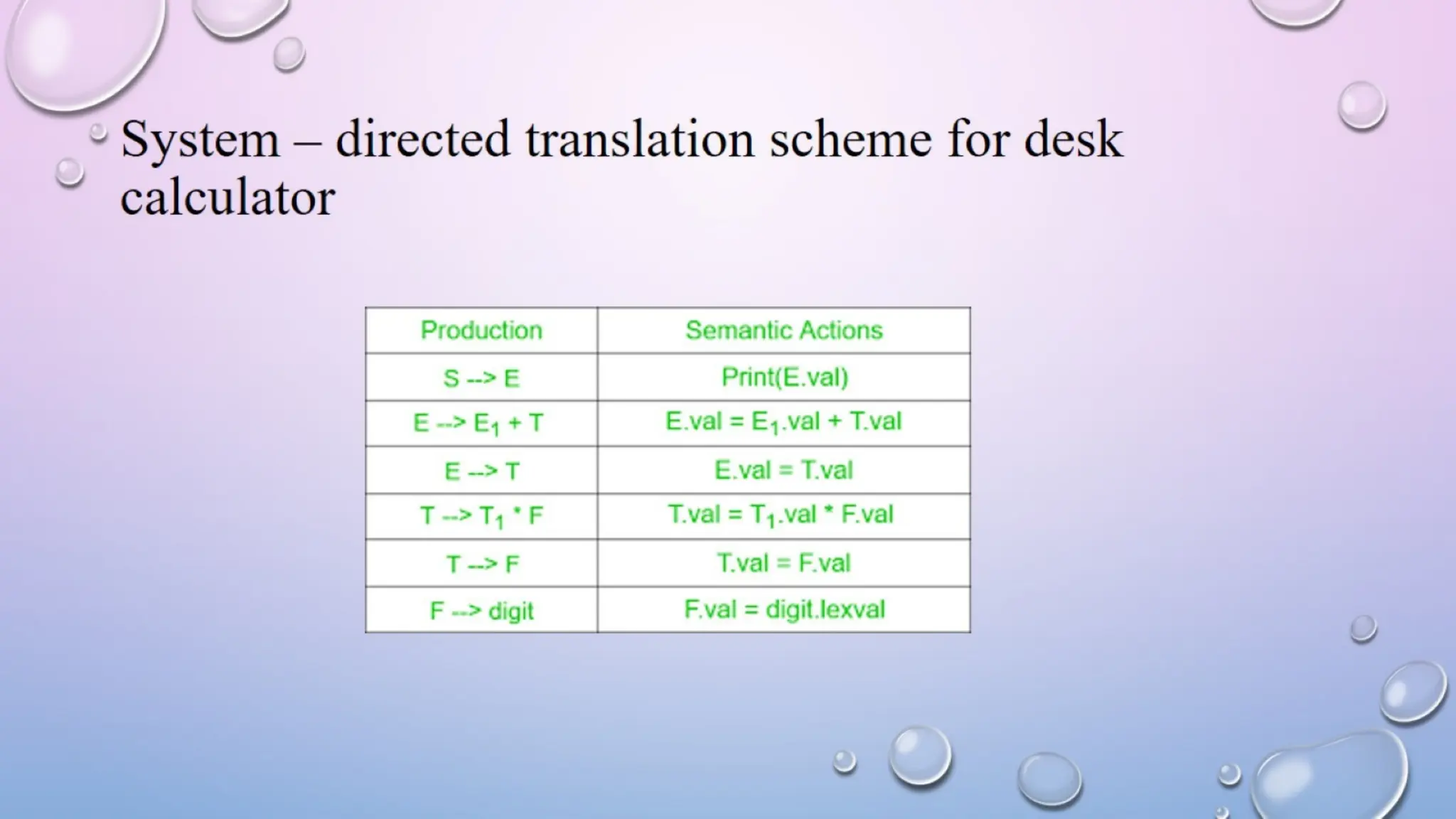 System – directed translation scheme for desk calculator

| Production | Semantic Actions |
|---|---|
| S --> E | Print(E.val) |
| E --> $E_1$ + T | E.val = $E_1$.val + T.val |
| E --> T | E.val = T.val |
| T --> $T_1$ * F | T.val = $T_1$.val * F.val |
| T --> F | T.val = F.val |
| F --> digit | F.val = digit.lexval |